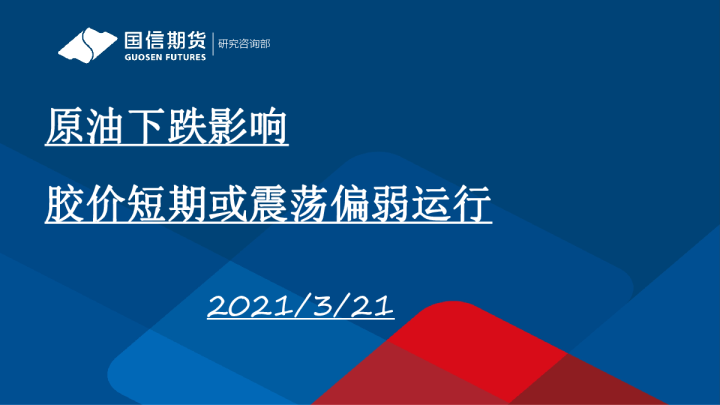 国信期货
GUOSEN FUTURES
研究咨询部

原油下跌影响

胶价短期或震荡偏弱运行

2021/3/21